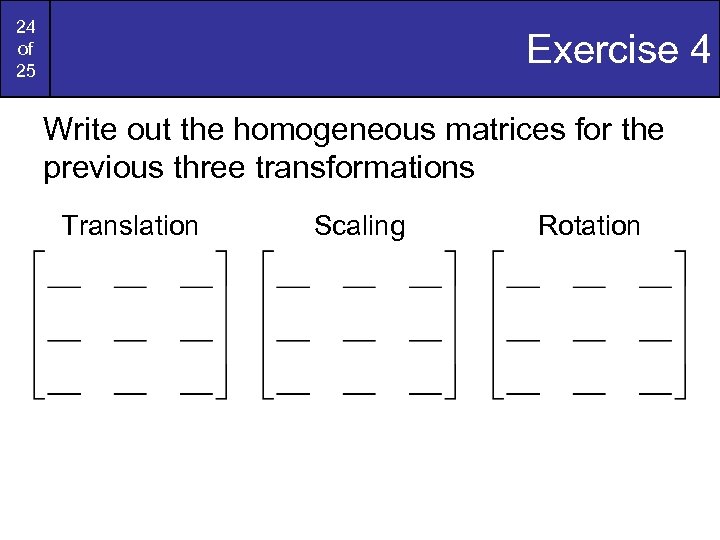 24 of 25

Exercise 4

Write out the homogeneous matrices for the previous three transformations

Translation

$\begin{bmatrix} \_\_ & \_\_ & \_\_ \\ \_\_ & \_\_ & \_\_ \\ \_\_ & \_\_ & \_\_ \end{bmatrix}$

Scaling

$\begin{bmatrix} \_\_ & \_\_ & \_\_ \\ \_\_ & \_\_ & \_\_ \\ \_\_ & \_\_ & \_\_ \end{bmatrix}$

Rotation

$\begin{bmatrix} \_\_ & \_\_ & \_\_ \\ \_\_ & \_\_ & \_\_ \\ \_\_ & \_\_ & \_\_ \end{bmatrix}$